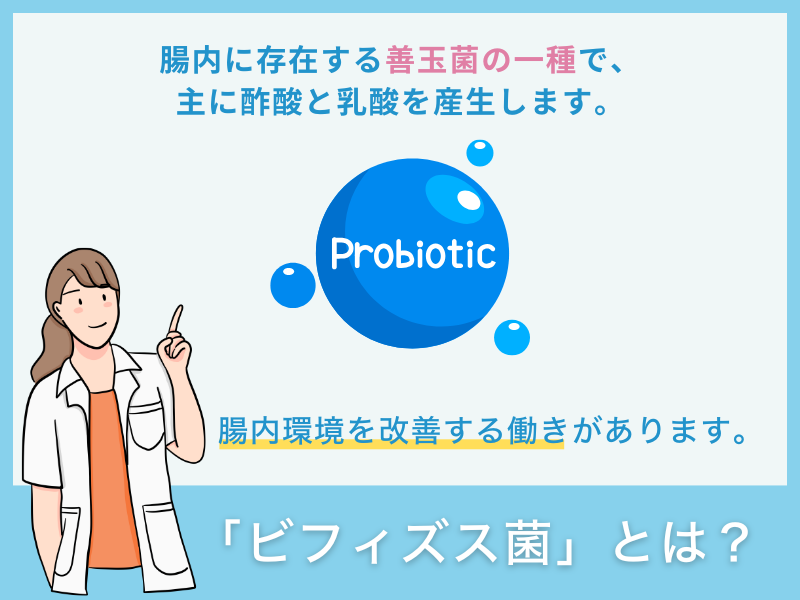 腸内に存在する善玉菌の一種で、
主に酢酸と乳酸を産生します。

Probiotic

腸内環境を改善する働きがあります。

「ビフィズス菌」とは？